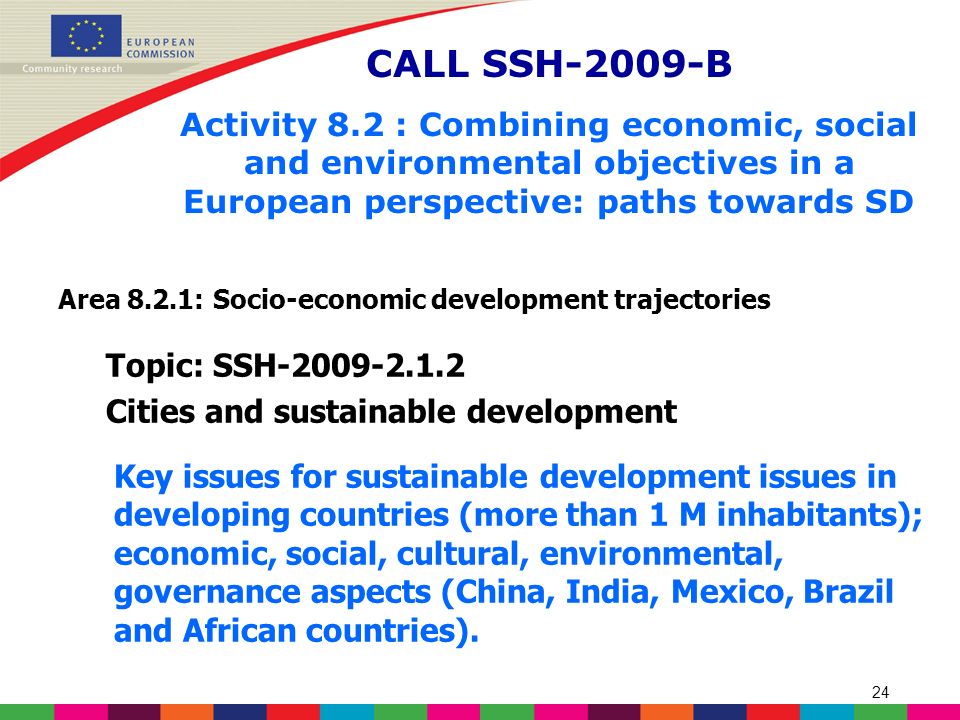 EUROPEAN COMMISSION
Community research

CALL SSH-2009-B

Activity 8.2 : Combining economic, social and environmental objectives in a European perspective: paths towards SD

Area 8.2.1: Socio-economic development trajectories

Topic: SSH-2009-2.1.2
Cities and sustainable development

Key issues for sustainable development issues in developing countries (more than 1 M inhabitants); economic, social, cultural, environmental, governance aspects (China, India, Mexico, Brazil and African countries).

24